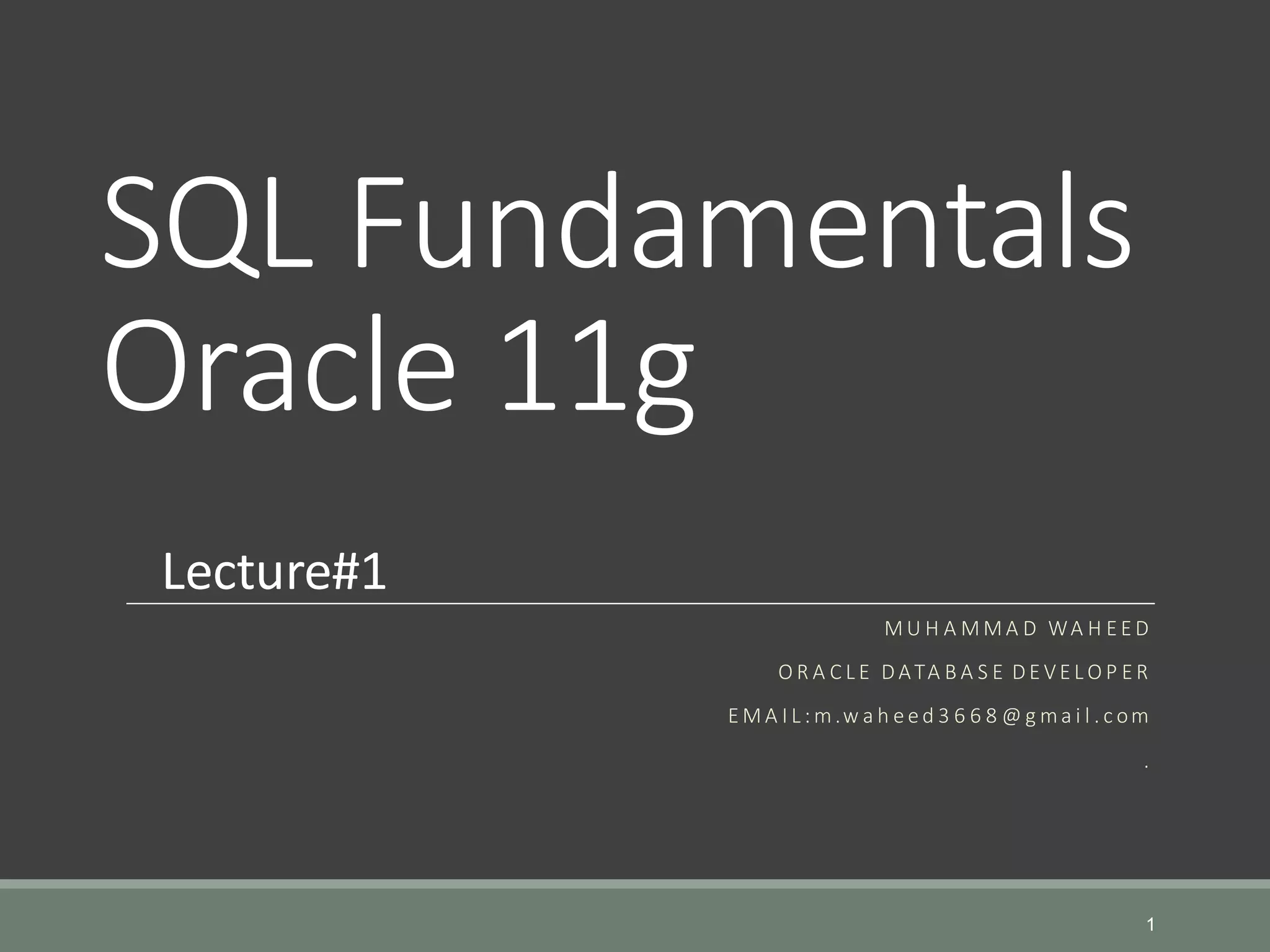 SQL Fundamentals Oracle 11g

Lecture#1

MUHAMMAD WAHEED

ORACLE DATABASE DEVELOPER

EMAIL:m.waheed3668@gmail.com

.

1